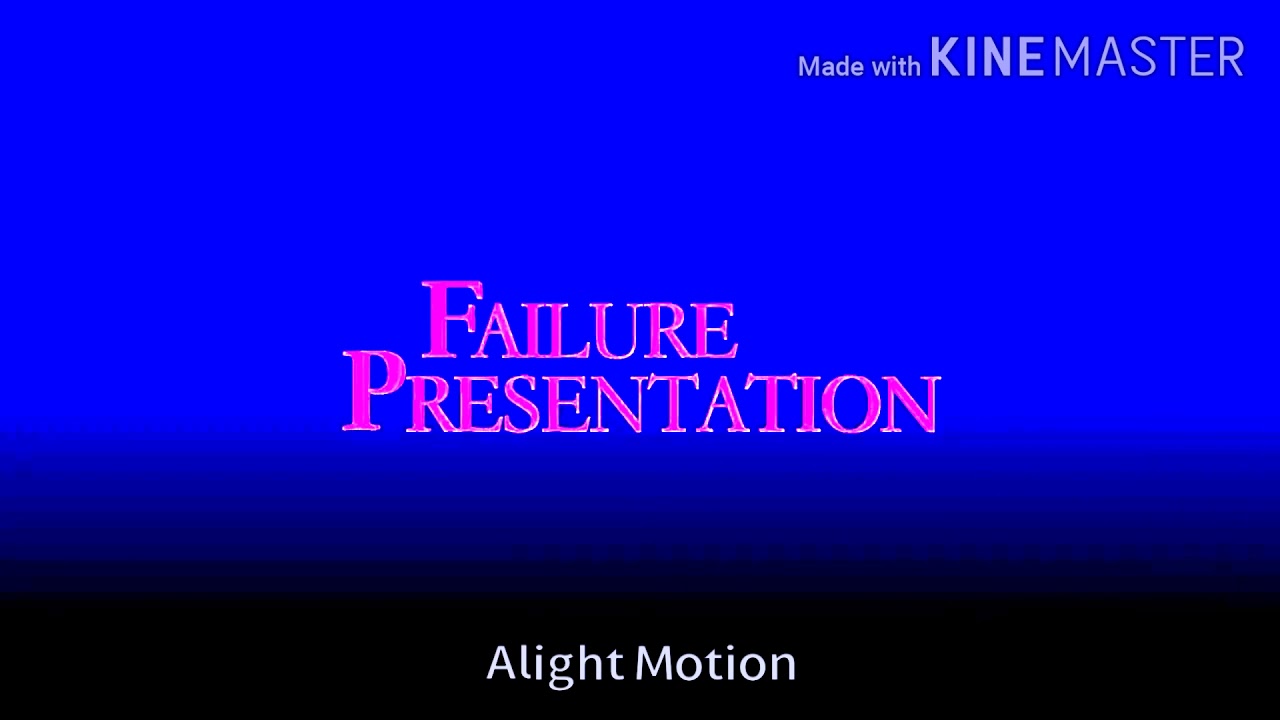 Made with KINEMASTER

FAILURE PRESENTATION

Alight Motion